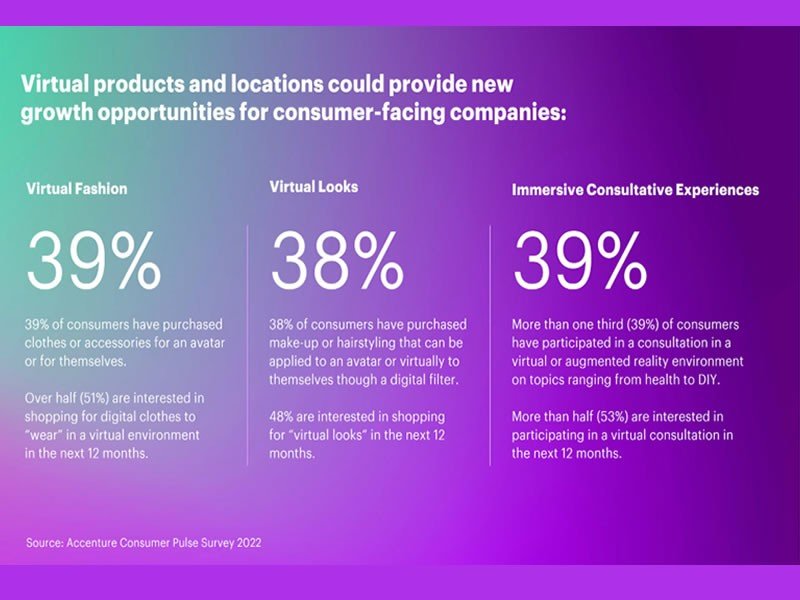 Virtual products and locations could provide new growth opportunities for consumer-facing companies:

Virtual Fashion

39%

39% of consumers have purchased clothes or accessories for an avatar or for themselves.

Over half (51%) are interested in shopping for digital clothes to "wear" in a virtual environment in the next 12 months.

Virtual Looks

38%

38% of consumers have purchased make-up or hairstyling that can be applied to an avatar or virtually to themselves though a digital filter.

48% are interested in shopping for "virtual looks" in the next 12 months.

Immersive Consultative Experiences

39%

More than one third (39%) of consumers have participated in a consultation in a virtual or augmented reality environment on topics ranging from health to DIY.

More than half (53%) are interested in participating in a virtual consultation in the next 12 months.

Source: Accenture Consumer Pulse Survey 2022